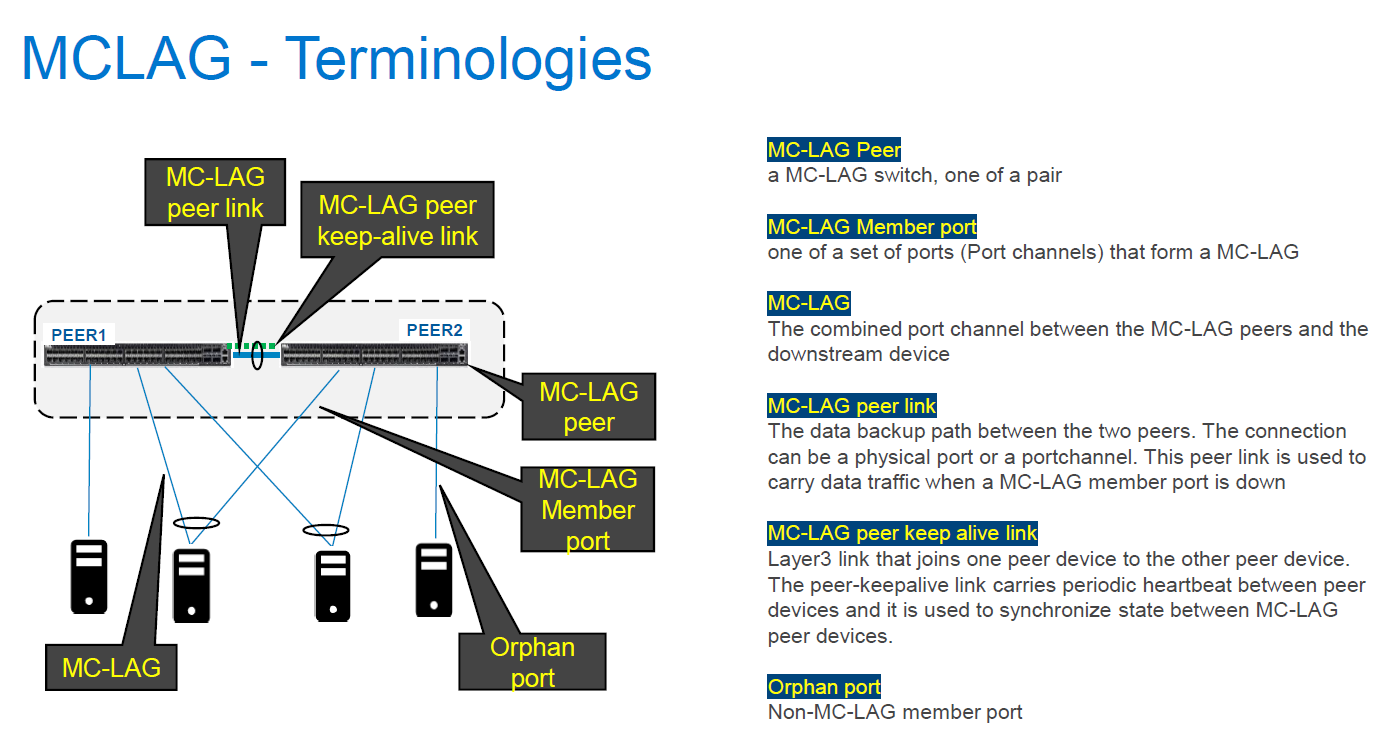 MCLAG - Terminologies

MC-LAG peer link

MC-LAG peer keep-alive link

PEER1

PEER2

MC-LAG peer

MC-LAG Member port

MC-LAG

Orphan port

MC-LAG Peer
a MC-LAG switch, one of a pair

MC-LAG Member port
one of a set of ports (Port channels) that form a MC-LAG

MC-LAG
The combined port channel between the MC-LAG peers and the downstream device

MC-LAG peer link
The data backup path between the two peers. The connection can be a physical port or a portchannel. This peer link is used to carry data traffic when a MC-LAG member port is down

MC-LAG peer keep alive link
Layer3 link that joins one peer device to the other peer device. The peer-keepalive link carries periodic heartbeat between peer devices and it is used to synchronize state between MC-LAG peer devices.

Orphan port
Non-MC-LAG member port